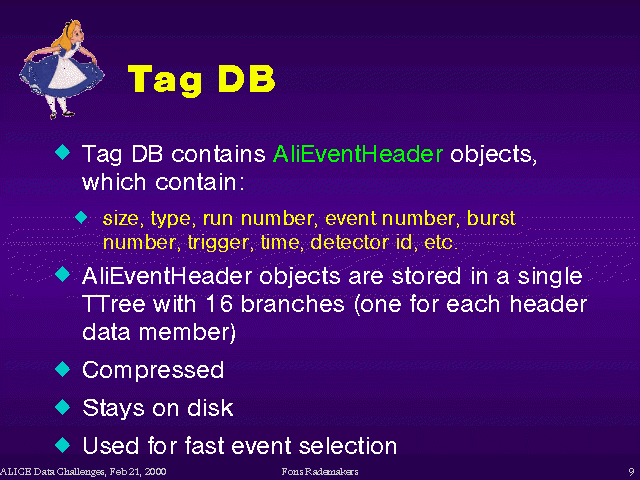 Tag DB

Tag DB contains AliEventHeader objects, which contain:

size, type, run number, event number, burst number, trigger, time, detector id, etc.

AliEventHeader objects are stored in a single TTree with 16 branches (one for each header data member)

Compressed

Stays on disk

Used for fast event selection

ALICE Data Challenges, Feb 21, 2000 Fons Rademakers 9